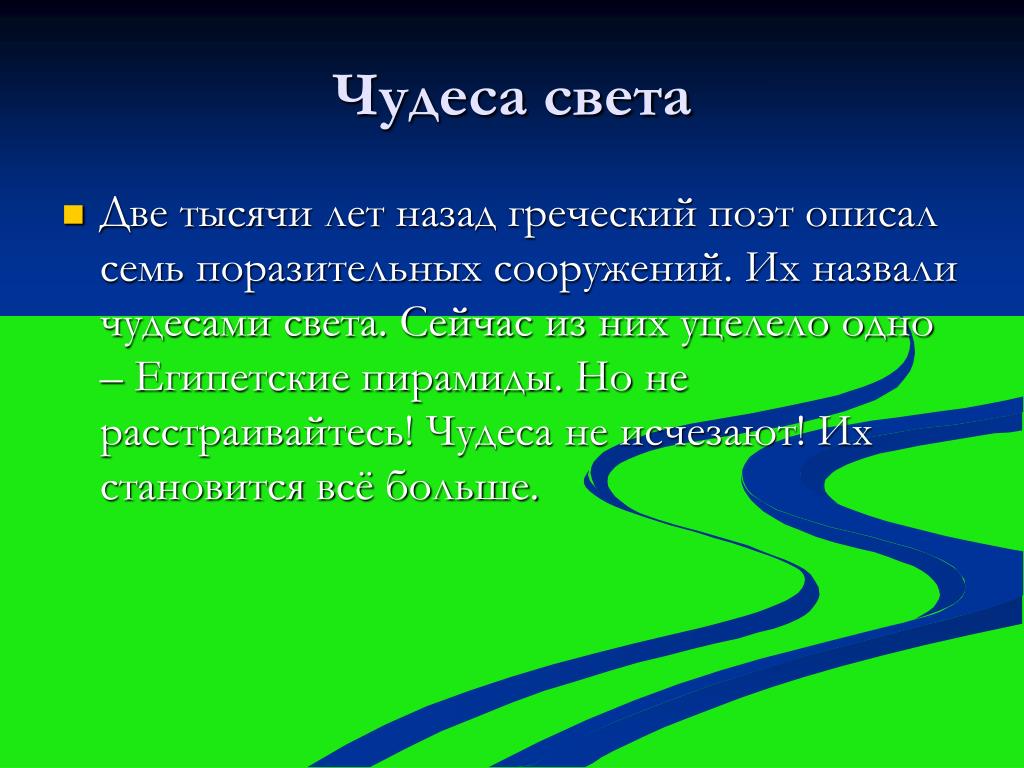 Чудеса света

Две тысячи лет назад греческий поэт описал семь поразительных сооружений. Их назвали чудесами света. Сейчас из них уцелело одно – Египетские пирамиды. Но не расстраивайтесь! Чудеса не исчезают! Их становится всё больше.